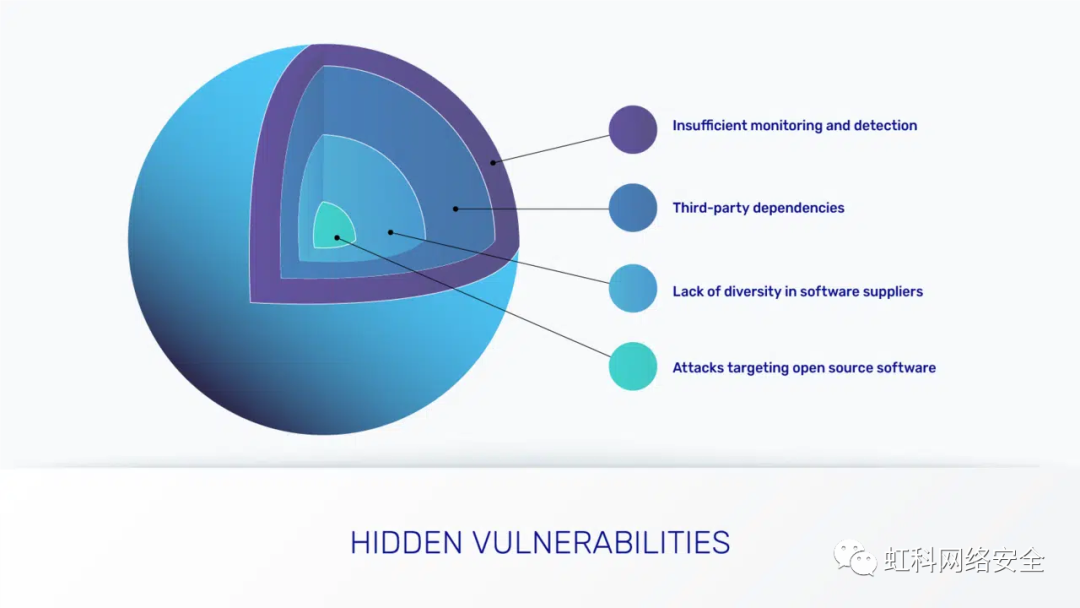 Insufficient monitoring and detection

Third-party dependencies

Lack of diversity in software suppliers

Attacks targeting open source software

HIDDEN VULNERABILITIES

虹科网络安全